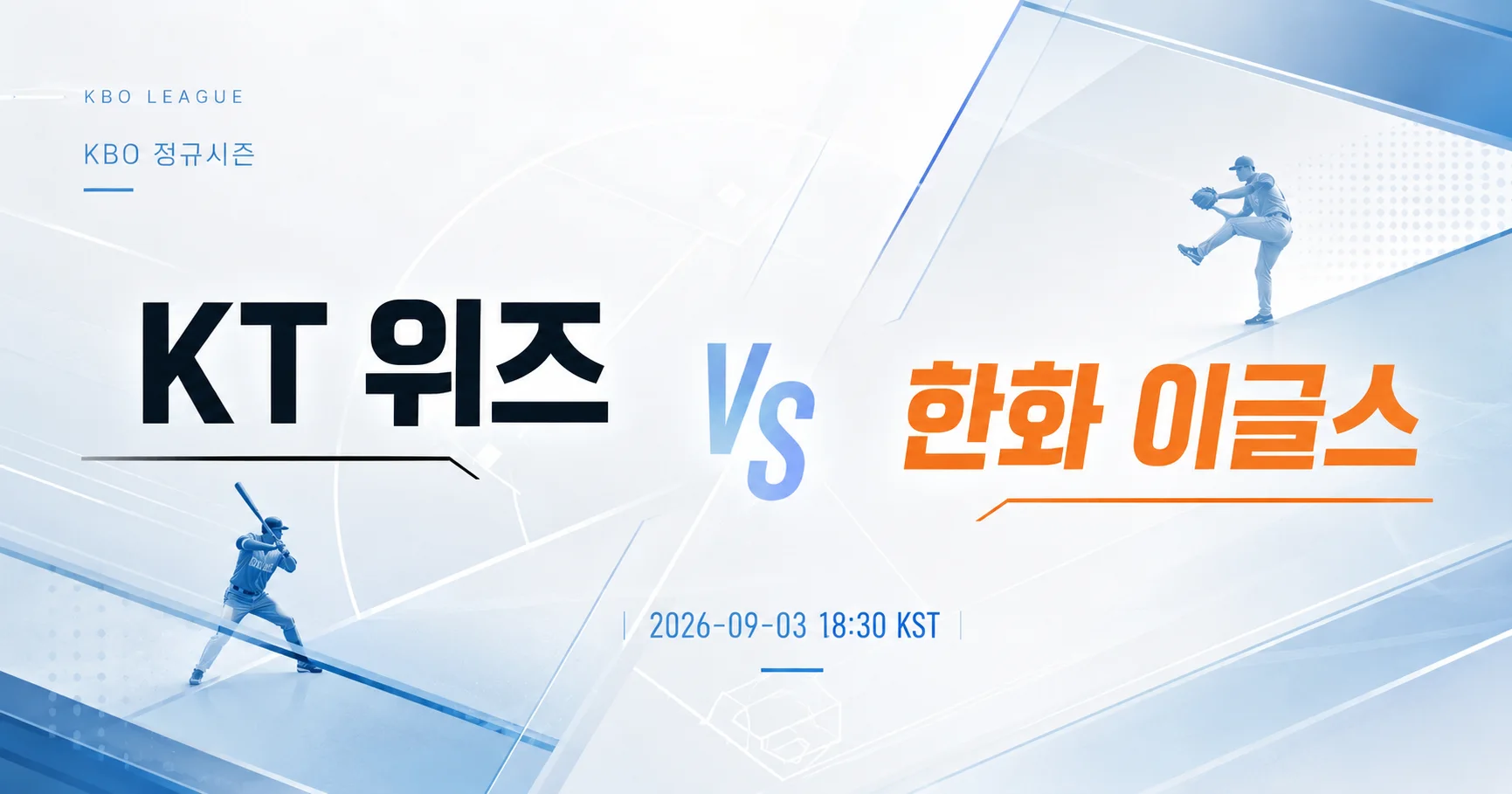 KBO LEAGUE

KBO 정규시즌

KT 위즈

VS

한화 이글스

2026-09-03 18:30 KST